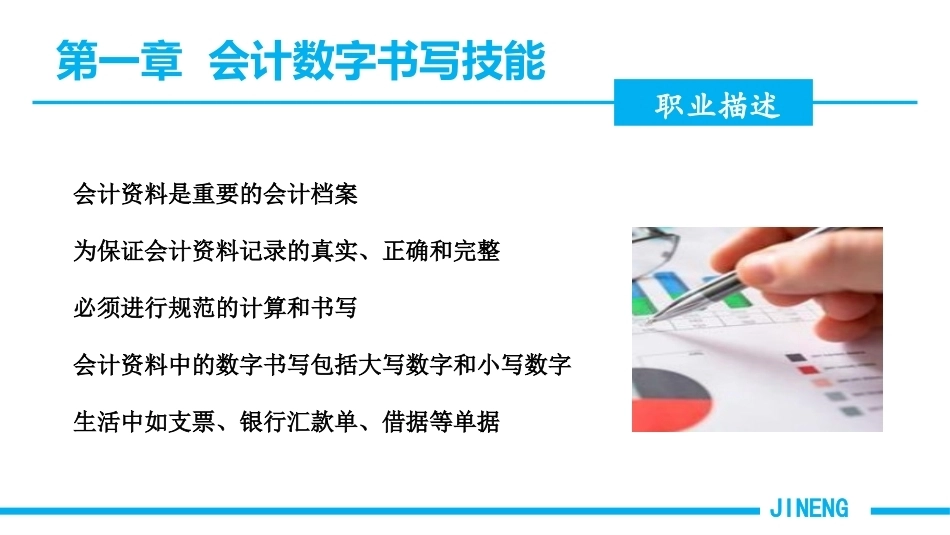 第一章 会计数字书写技能

职业描述

会计资料是重要的会计档案

为保证会计资料记录的真实、正确和完整

必须进行规范的计算和书写

会计资料中的数字书写包括大写数字和小写数字

生活中如支票、银行汇款单、借据等单据

JINENG